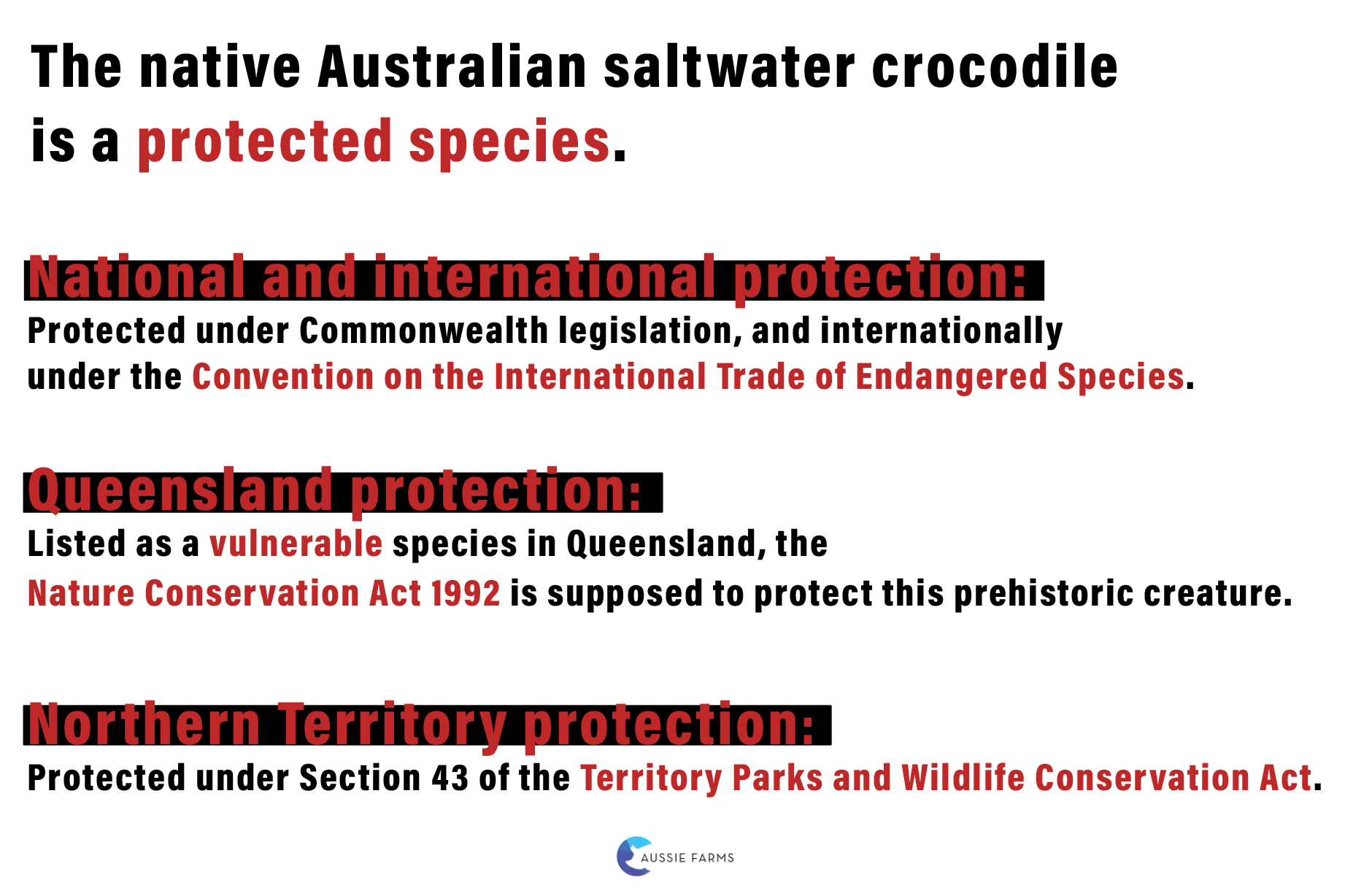 The native Australian saltwater crocodile is a protected species.

National and international protection:
Protected under Commonwealth legislation, and internationally under the Convention on the International Trade of Endangered Species.

Queensland protection:
Listed as a vulnerable species in Queensland, the Nature Conservation Act 1992 is supposed to protect this prehistoric creature.

Northern Territory protection:
Protected under Section 43 of the Territory Parks and Wildlife Conservation Act.

AUSSIE FARMS